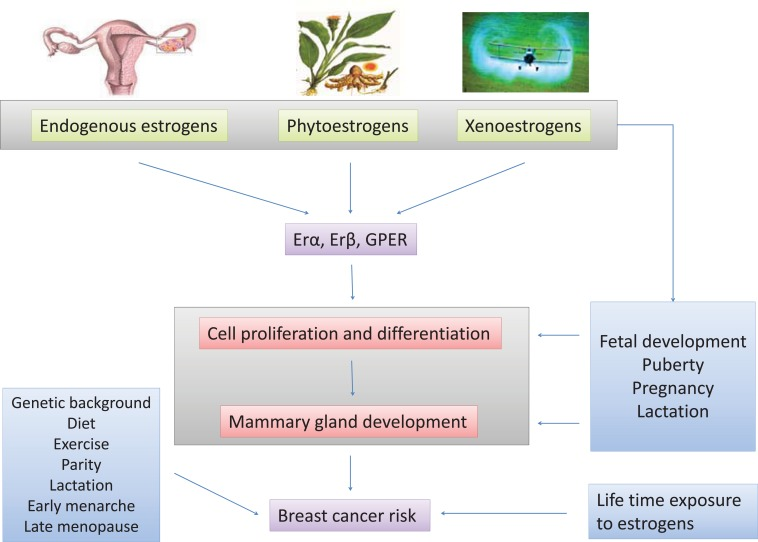 Endogenous estrogens

Phytoestrogens

Xenoestrogens

Erα, Erβ, GPER

Cell proliferation and differentiation

Mammary gland development

Fetal development
Puberty
Pregnancy
Lactation

Genetic background
Diet
Exercise
Parity
Lactation
Early menarche
Late menopause

Breast cancer risk

Life time exposure to estrogens